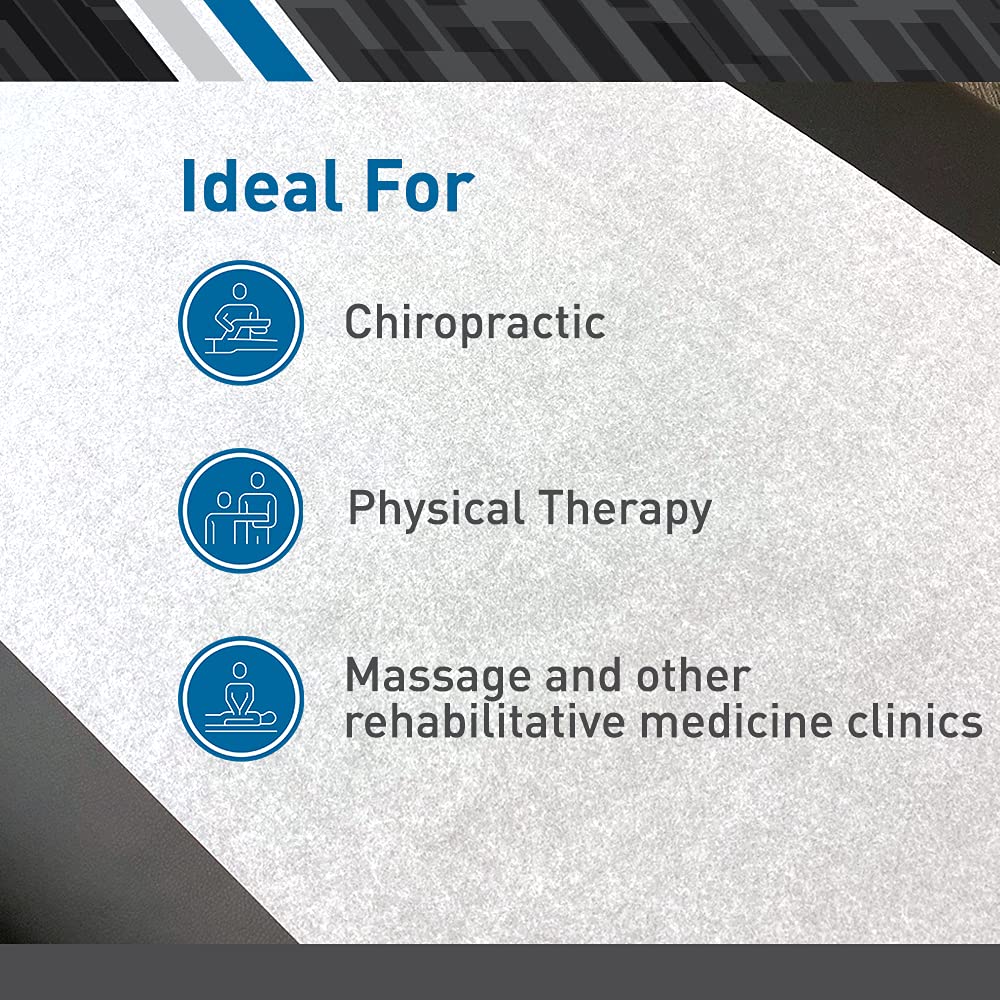 Ideal For

Chiropractic

Physical Therapy

Massage and other rehabilitative medicine clinics